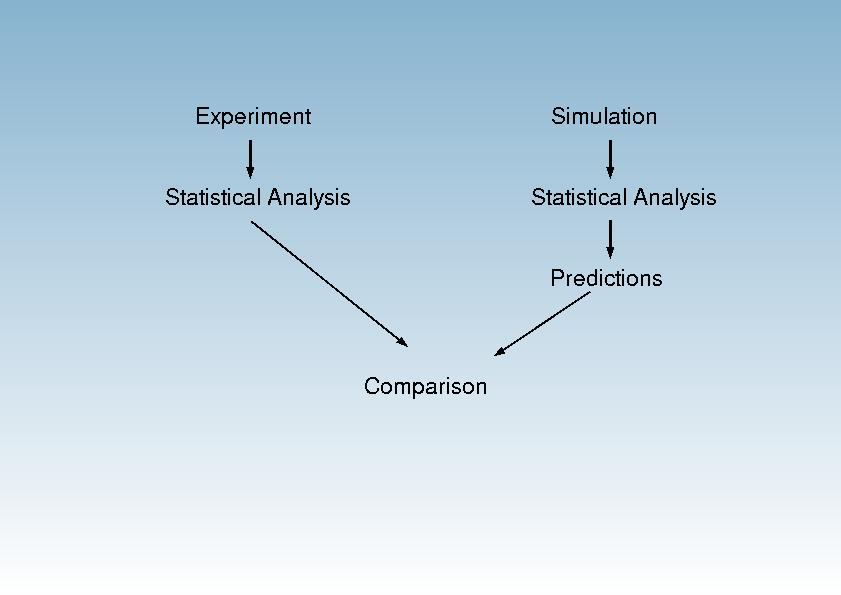 Experiment

Statistical Analysis

Simulation

Statistical Analysis

Predictions

Comparison